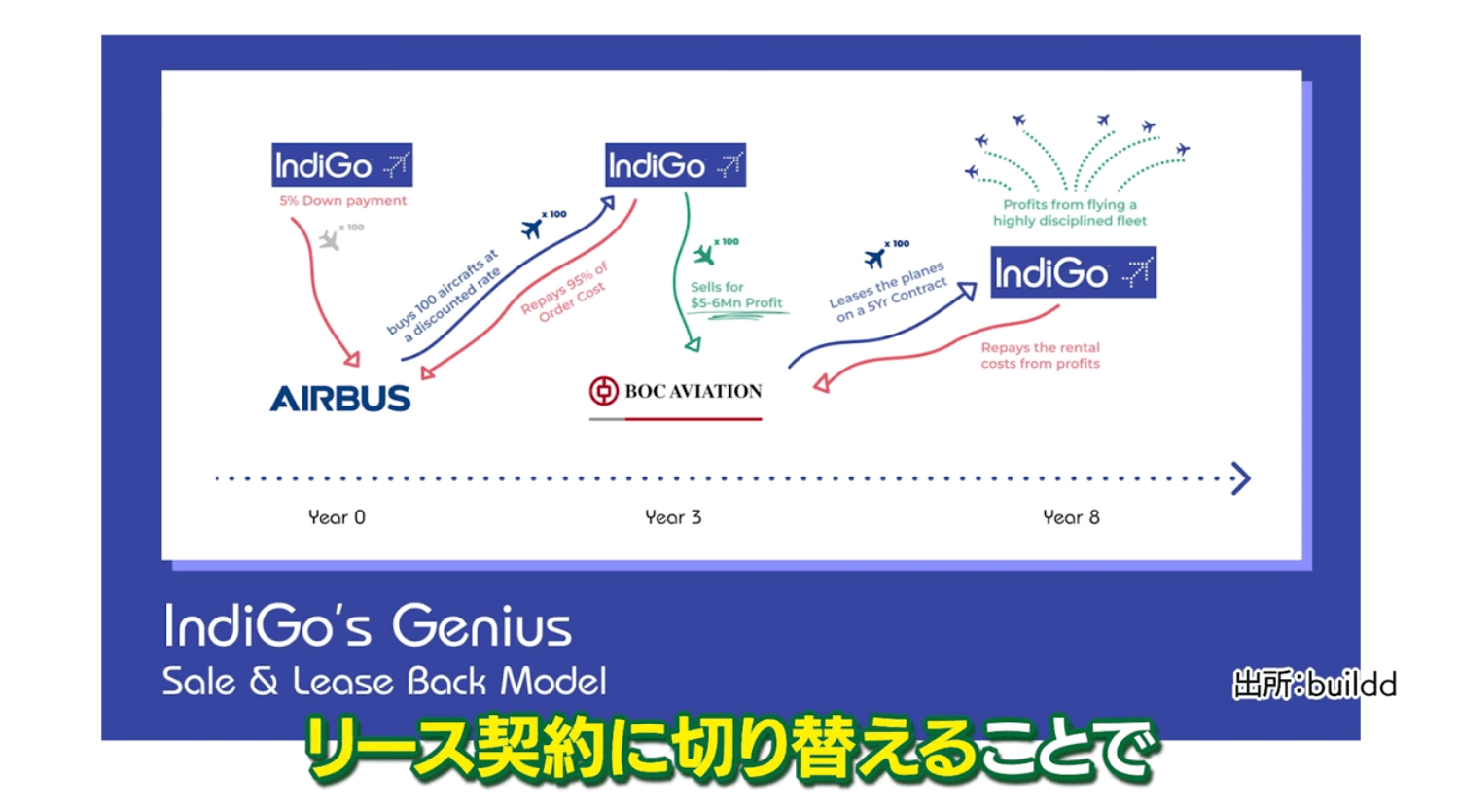 IndiGo

5% Down payment

x 100

buys 100 aircrafts at a discounted rate

x 100

Repays 95% of Order Cost

AIRBUS

IndiGo

x 100

Sells for $5-6Mn Profit

BOC AVIATION

x 100

Leases the planes on a 5Yr Contract

Profits from flying a highly disciplined fleet

IndiGo

Repays the rental costs from profits

Year 0

Year 3

Year 8

IndiGo's Genius
Sale & Lease Back Model

出所:buildd

リース契約に切り替えることで